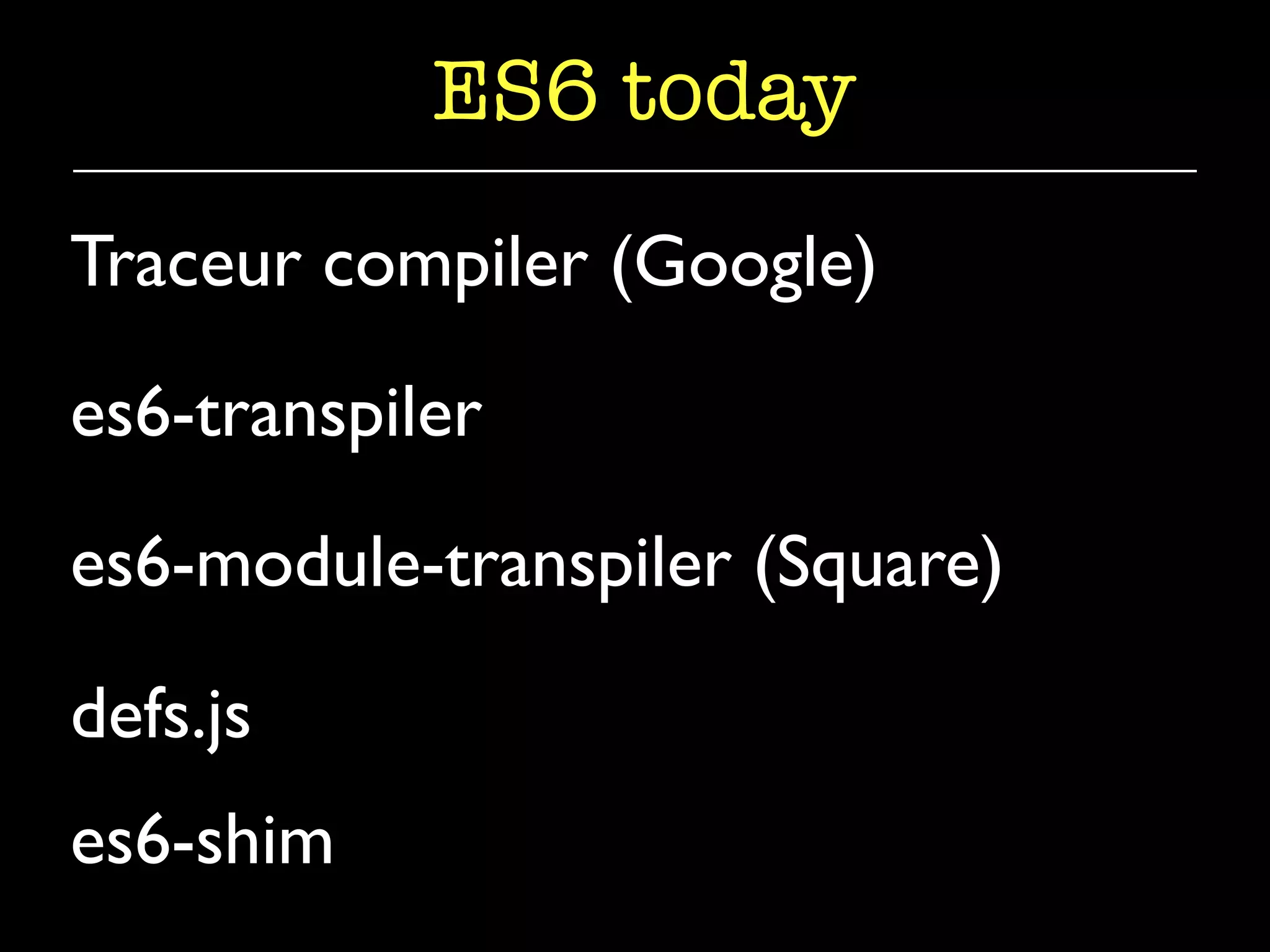 ES6 today

Traceur compiler (Google)

es6-transpiler

es6-module-transpiler (Square)

defs.js

es6-shim